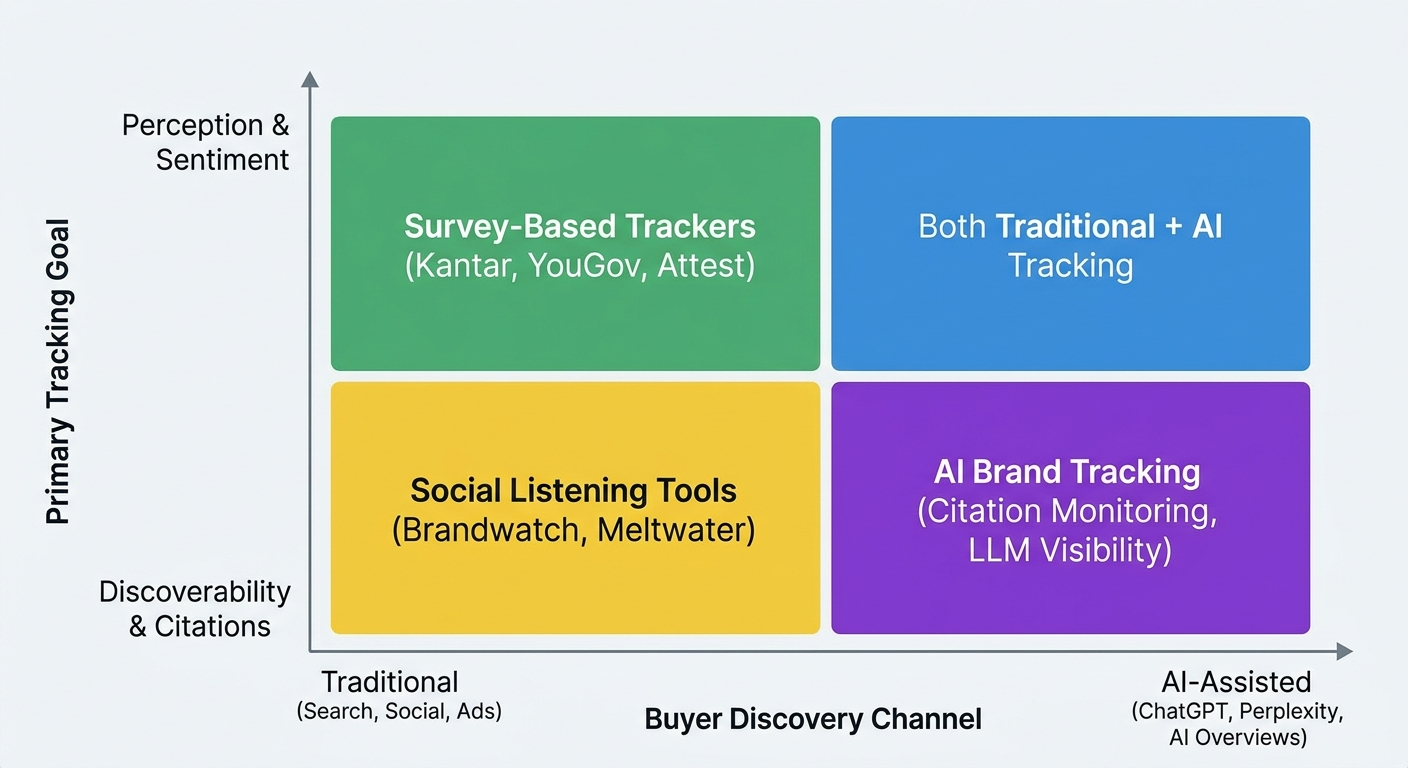 Primary Tracking Goal

Perception & Sentiment

Discoverability & Citations

Survey-Based Trackers (Kantar, YouGov, Attest)

Both Traditional + AI Tracking

Social Listening Tools (Brandwatch, Meltwater)

AI Brand Tracking (Citation Monitoring, LLM Visibility)

Traditional (Search, Social, Ads)

Buyer Discovery Channel

AI-Assisted (ChatGPT, Perplexity, AI Overviews)